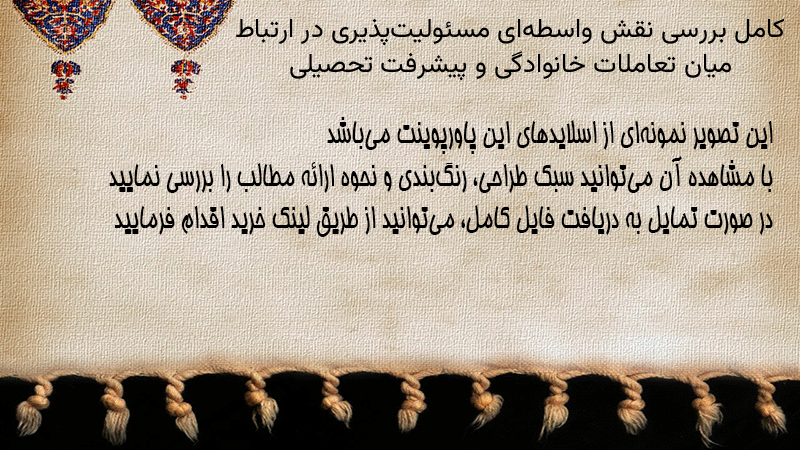 کامل بررسی نقش واسطه‌ای مسئولیت‌پذیری در ارتباط میان تعاملات خانوادگی و پیشرفت تحصیلی

این تصویر نمونه‌ای از اسلایدهای این پاورپوینت می‌باشد
با مشاهده آن می‌توانید سبک طراحی، رنگ‌بندی و نحوه ارائه مطالب را بررسی نمایید
در صورت تمایل به دریافت فایل کامل، می‌توانید از طریق لینک خرید اقدام فرمایید